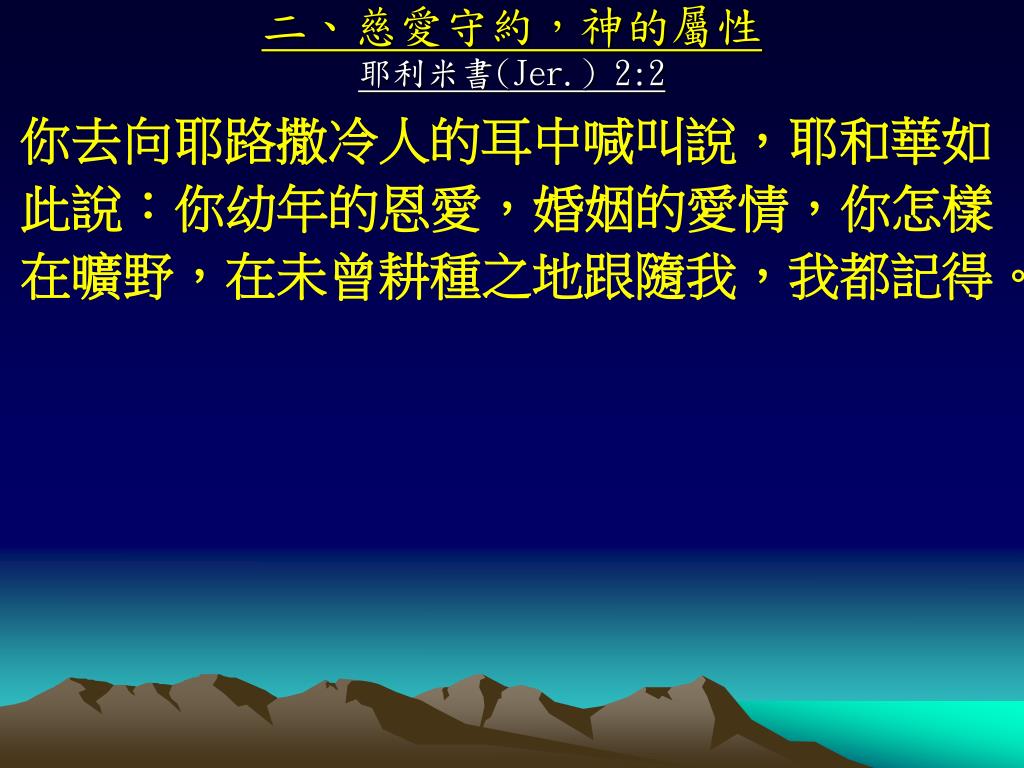 二、慈愛守約，神的屬性
耶利米書(Jer.) 2:2

你去向耶路撒冷人的耳中喊叫說，耶和華如此說：你幼年的恩愛，婚姻的愛情，你怎樣在曠野，在未曾耕種之地跟隨我，我都記得。